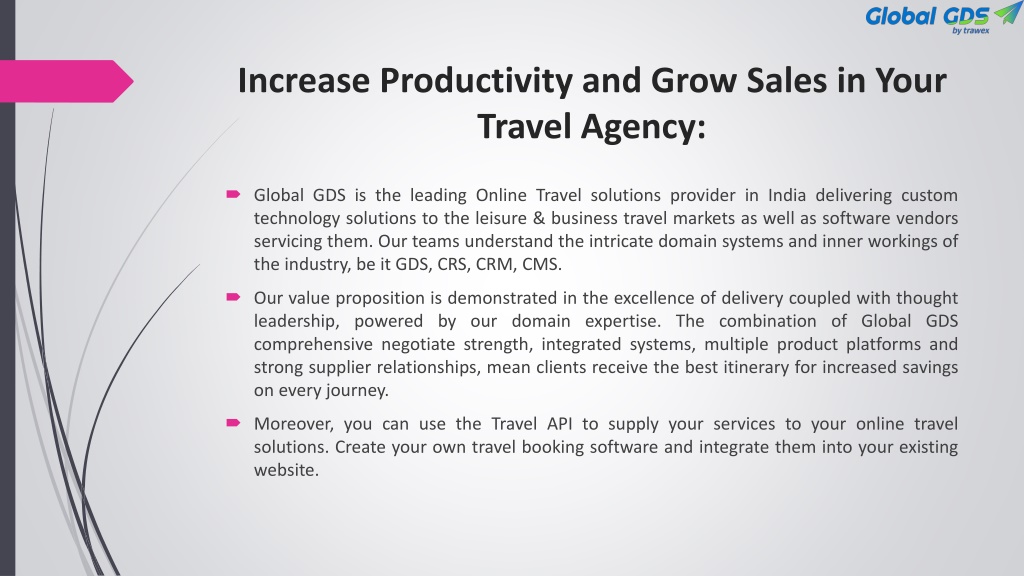 Global GDS
by trawex

Increase Productivity and Grow Sales in Your Travel Agency:

Global GDS is the leading Online Travel solutions provider in India delivering custom technology solutions to the leisure & business travel markets as well as software vendors servicing them. Our teams understand the intricate domain systems and inner workings of the industry, be it GDS, CRS, CRM, CMS.

Our value proposition is demonstrated in the excellence of delivery coupled with thought leadership, powered by our domain expertise. The combination of Global GDS comprehensive negotiate strength, integrated systems, multiple product platforms and strong supplier relationships, mean clients receive the best itinerary for increased savings on every journey.

Moreover, you can use the Travel API to supply your services to your online travel solutions. Create your own travel booking software and integrate them into your existing website.